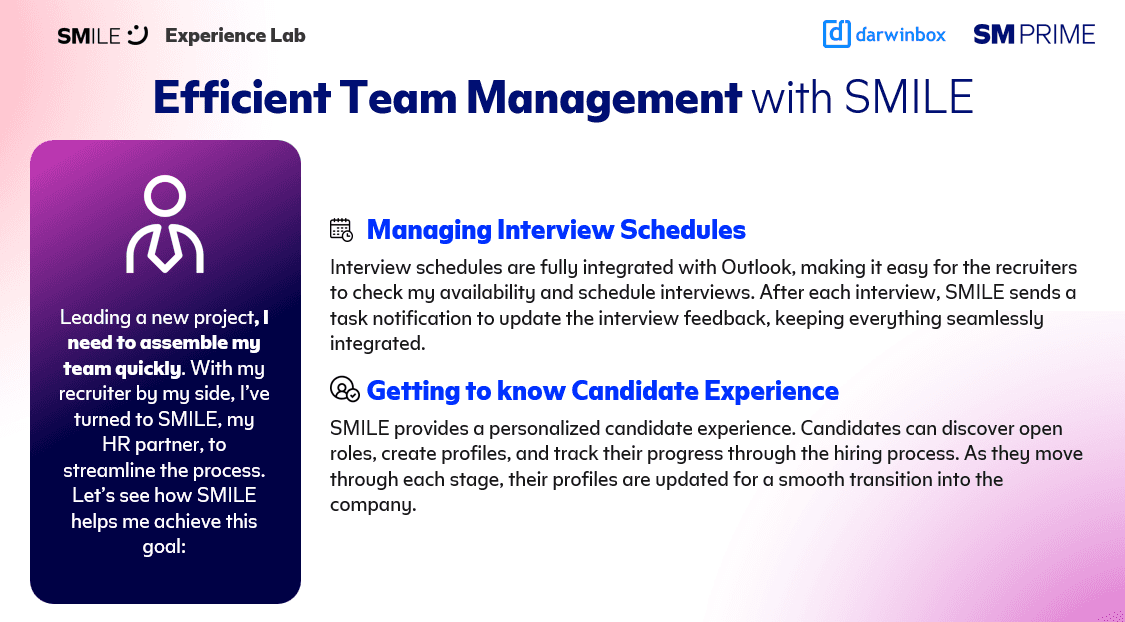 SMILE Experience Lab

darwinbox SM PRIME

Efficient Team Management with SMILE

Leading a new project, I need to assemble my team quickly. With my recruiter by my side, I've turned to SMILE, my HR partner, to streamline the process. Let's see how SMILE helps me achieve this goal:

Managing Interview Schedules

Interview schedules are fully integrated with Outlook, making it easy for the recruiters to check my availability and schedule interviews. After each interview, SMILE sends a task notification to update the interview feedback, keeping everything seamlessly integrated.

Getting to know Candidate Experience

SMILE provides a personalized candidate experience. Candidates can discover open roles, create profiles, and track their progress through the hiring process. As they move through each stage, their profiles are updated for a smooth transition into the company.